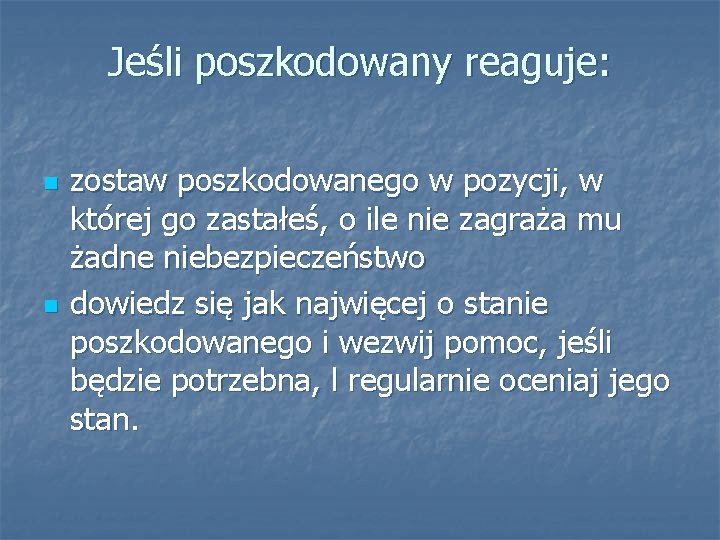 Jeśli poszkodowany reaguje:

- zostaw poszkodowanego w pozycji, w której go zastałeś, o ile nie zagraża mu żadne niebezpieczeństwo
- dowiedz się jak najwięcej o stanie poszkodowanego i wezwij pomoc, jeśli będzie potrzebna, l regularnie oceniaj jego stan.